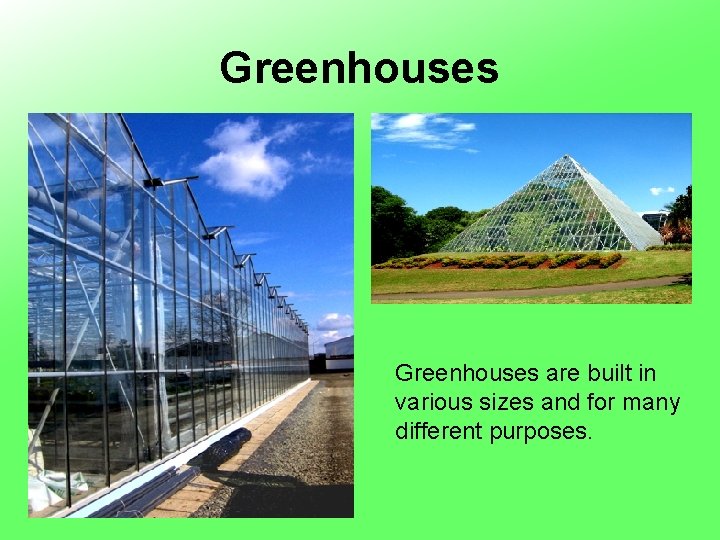 Greenhouses

Greenhouses are built in various sizes and for many different purposes.